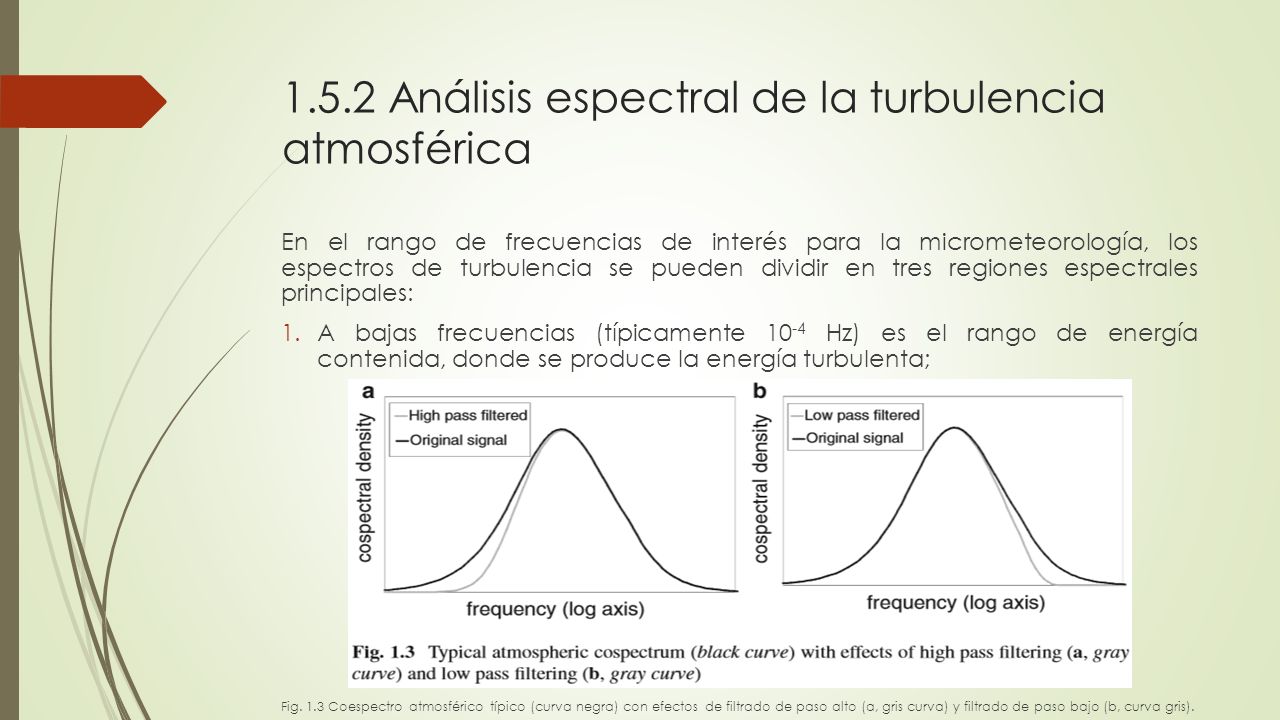 1.5.2 Análisis espectral de la turbulencia atmosférica

En el rango de frecuencias de interés para la micrometeorología, los espectros de turbulencia se pueden dividir en tres regiones espectrales principales:

1. A bajas frecuencias (típicamente $10^{-4}$ Hz) es el rango de energía contenida, donde se produce la energía turbulenta;

a

High pass filtered
Original signal

cospectral density

frequency (log axis)

b

Low pass filtered
Original signal

cospectral density

frequency (log axis)

Fig. 1.3 Typical atmospheric cospectrum (black curve) with effects of high pass filtering (a, gray curve) and low pass filtering (b, gray curve)

Fig. 1.3 Coespectro atmosférico típico (curva negra) con efectos de filtrado de paso alto (a, gris curva) y filtrado de paso bajo (b, curva gris).